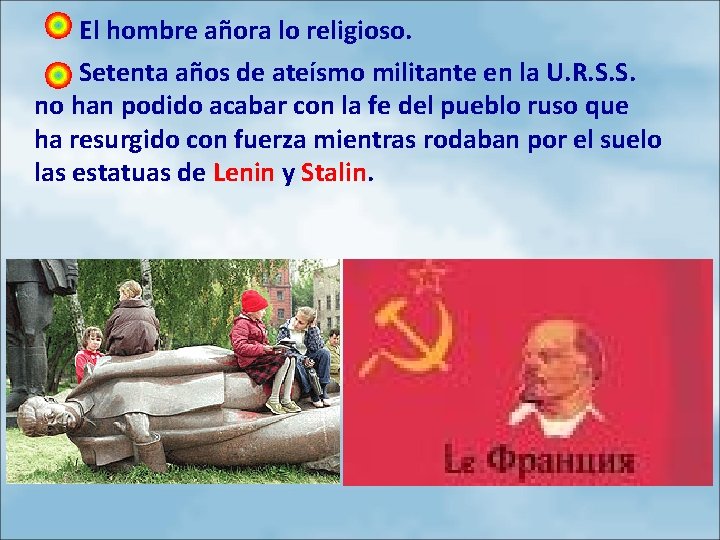 El hombre añora lo religioso.

Setenta años de ateísmo militante en la U.R.S.S. no han podido acabar con la fe del pueblo ruso que ha resurgido con fuerza mientras rodaban por el suelo las estatuas de Lenin y Stalin.

Le Франция